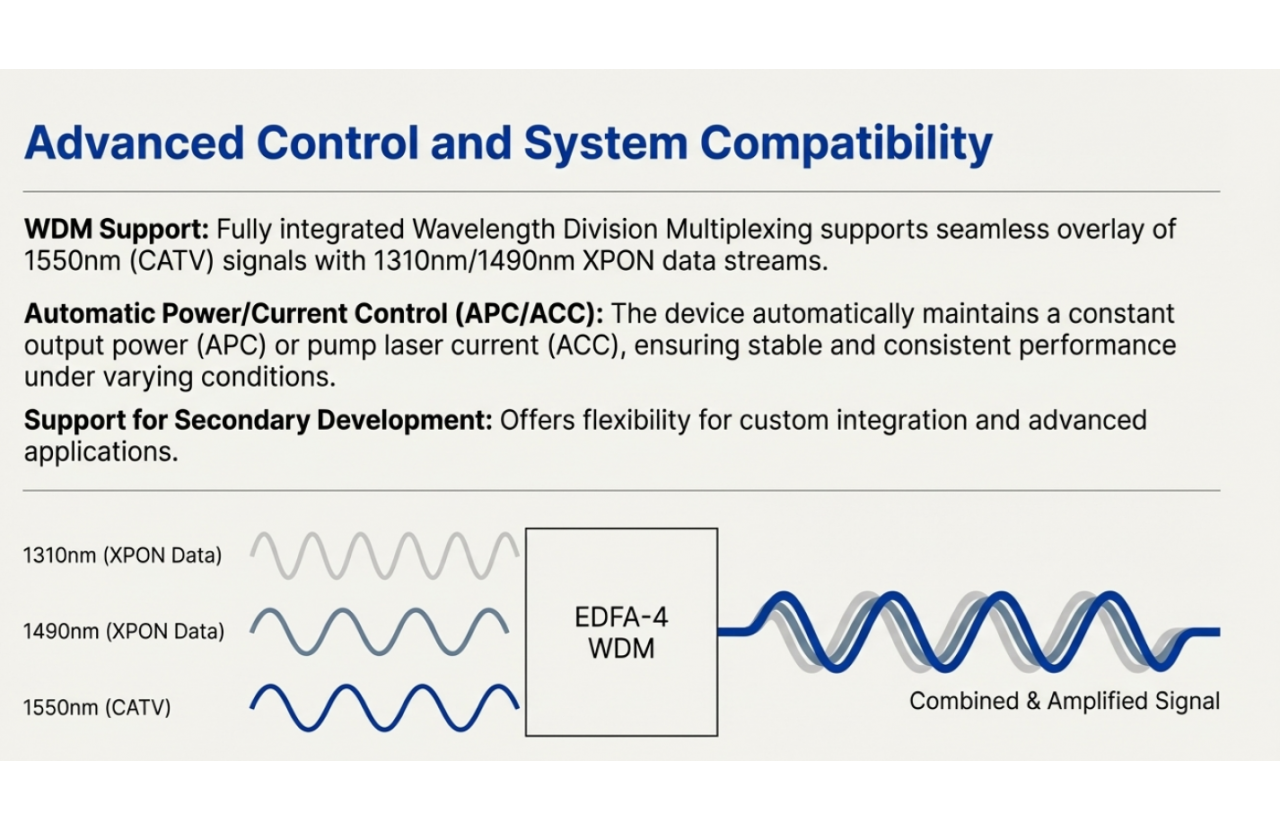 Advanced Control and System Compatibility

WDM Support: Fully integrated Wavelength Division Multiplexing supports seamless overlay of 1550nm (CATV) signals with 1310nm/1490nm XPON data streams.

Automatic Power/Current Control (APC/ACC): The device automatically maintains a constant output power (APC) or pump laser current (ACC), ensuring stable and consistent performance under varying conditions.

Support for Secondary Development: Offers flexibility for custom integration and advanced applications.

1310nm (XPON Data)

1490nm (XPON Data)

1550nm (CATV)

EDFA-4
WDM

Combined & Amplified Signal